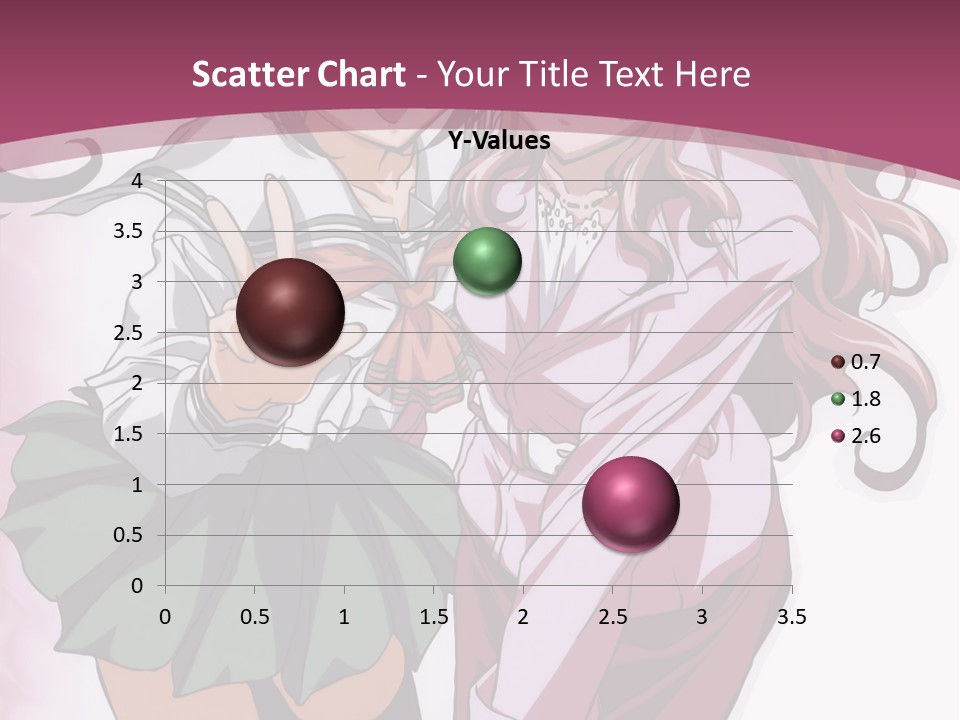 Scatter Chart - Your Title Text Here

Y-Values

4
3.5
3
2.5
2
1.5
1
0.5
0

0 0.5 1 1.5 2 2.5 3 3.5

0.7
1.8
2.6